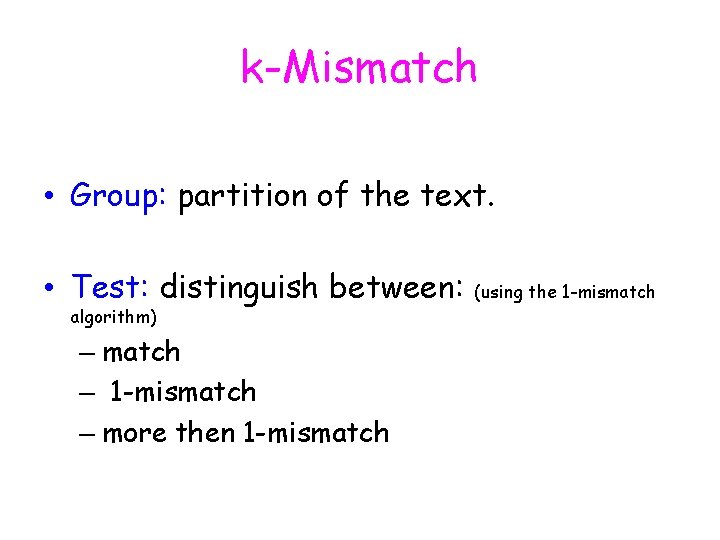 k-Mismatch

• Group: partition of the text.

• Test: distinguish between: (using the 1-mismatch algorithm)
– match
– 1-mismatch
– more then 1-mismatch